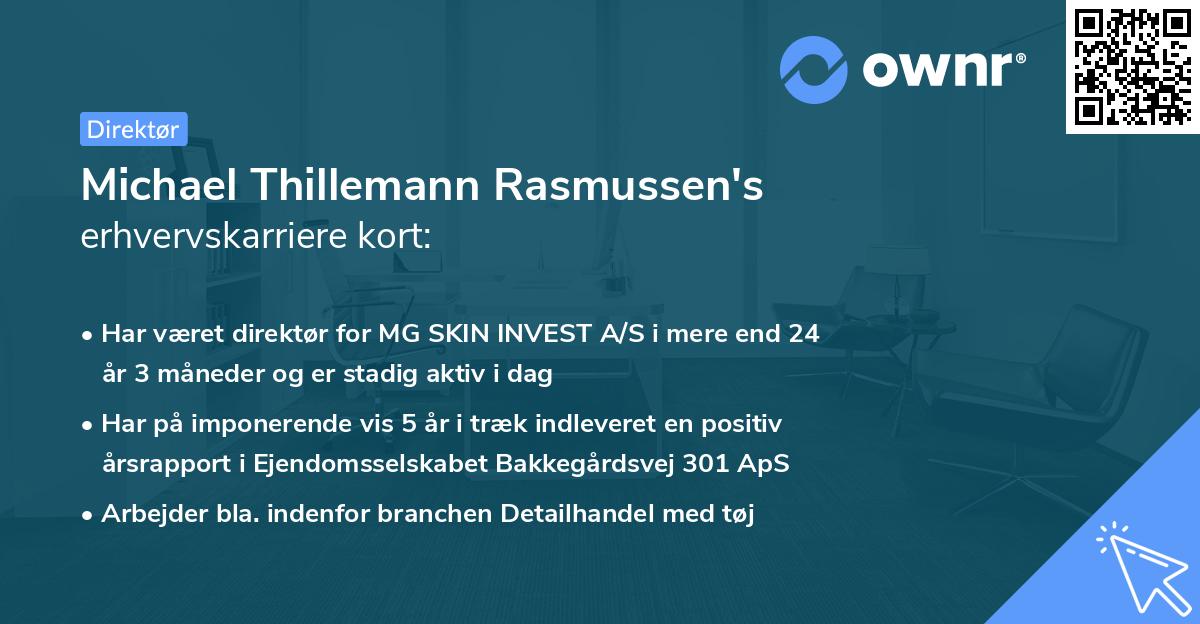 ownr®

Direktør

Michael Thillemann Rasmussen's erhvervskarriere kort:

• Har været direktør for MG SKIN INVEST A/S i mere end 24 år 3 måneder og er stadig aktiv i dag

• Har på imponerende vis 5 år i træk indleveret en positiv årsrapport i Ejendomsselskabet Bakkegårdsvej 301 ApS

• Arbejder bla. indenfor branchen Detailhandel med tøj